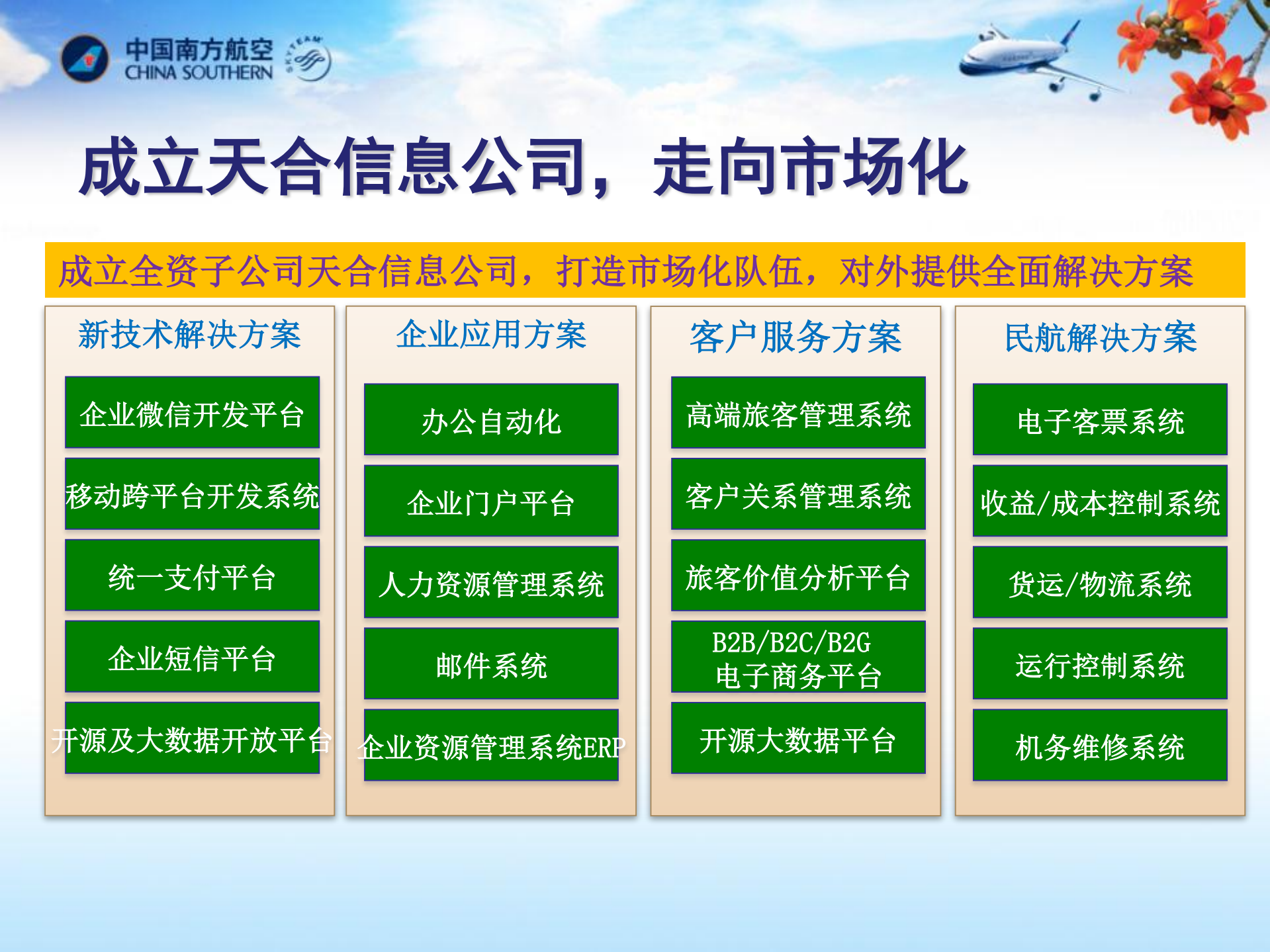 中国南方航空
CHINA SOUTHERN
SKYTEAM

成立天合信息公司，走向市场化

成立全资子公司天合信息公司，打造市场化队伍，对外提供全面解决方案

新技术解决方案

企业微信开发平台

移动跨平台开发系统

统一支付平台

企业短信平台

开源及大数据开放平台

企业应用方案

办公自动化

企业门户平台

人力资源管理系统

邮件系统

企业资源管理系统ERP

客户服务方案

高端旅客管理系统

客户关系管理系统

旅客价值分析平台

B2B/B2C/B2G
电子商务平台

开源大数据平台

民航解决方案

电子客票系统

收益/成本控制系统

货运/物流系统

运行控制系统

机务维修系统